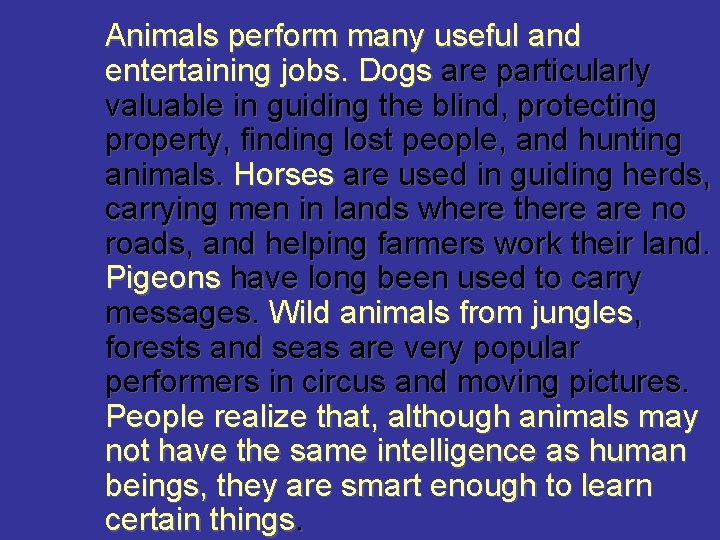 Animals perform many useful and entertaining jobs. Dogs are particularly valuable in guiding the blind, protecting property, finding lost people, and hunting animals. Horses are used in guiding herds, carrying men in lands where there are no roads, and helping farmers work their land. Pigeons have long been used to carry messages. Wild animals from jungles, forests and seas are very popular performers in circus and moving pictures. People realize that, although animals may not have the same intelligence as human beings, they are smart enough to learn certain things.